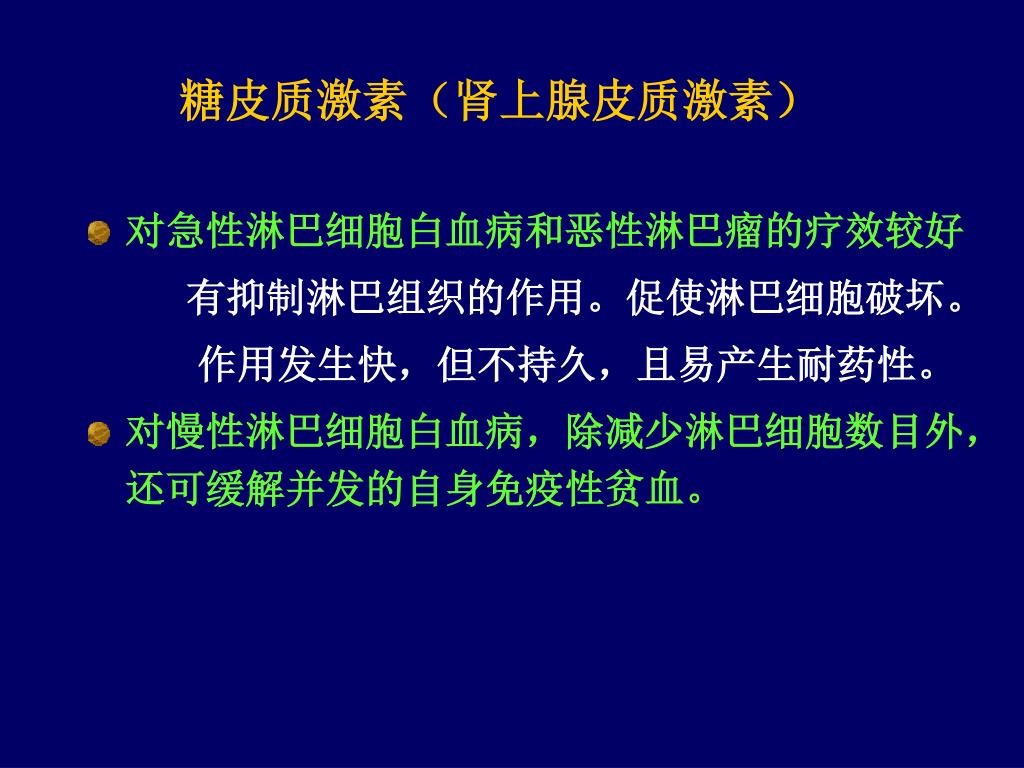 糖皮质激素（肾上腺皮质激素）

对急性淋巴细胞白血病和恶性淋巴瘤的疗效较好

有抑制淋巴组织的作用。促使淋巴细胞破坏。

作用发生快，但不持久，且易产生耐药性。

对慢性淋巴细胞白血病，除减少淋巴细胞数目外，还可缓解并发的自身免疫性贫血。